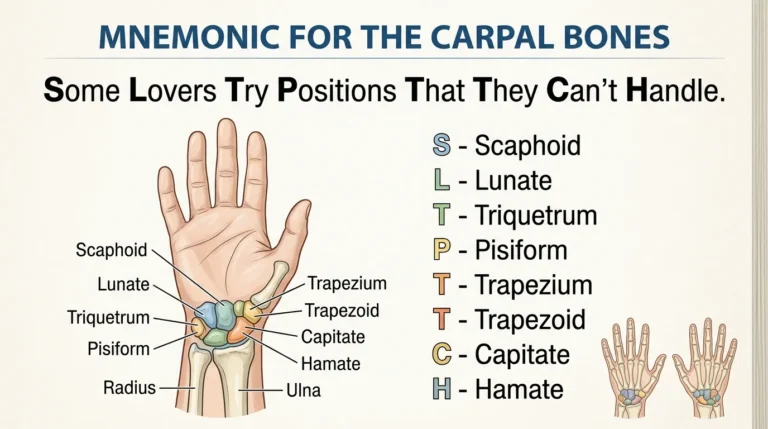 MNEMONIC FOR THE CARPAL BONES

Some Lovers Try Positions That They Can't Handle.

Scaphoid
Lunate
Triquetrum
Pisiform
Radius
Trapezium
Trapezoid
Capitate
Hamate
Ulna

S - Scaphoid
L - Lunate
T - Triquetrum
P - Pisiform
T - Trapezium
T - Trapezoid
C - Capitate
H - Hamate